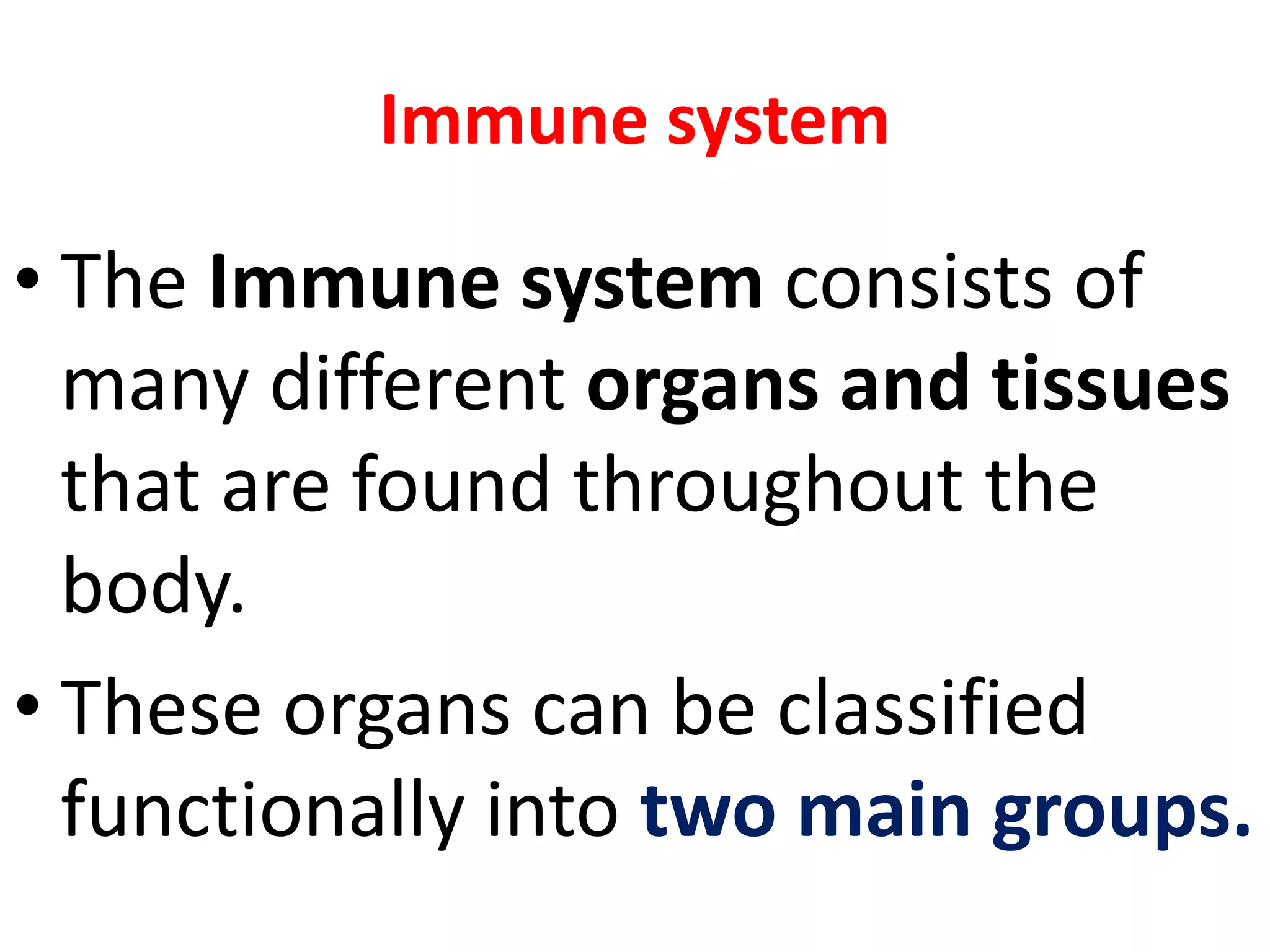 Immune system

• The Immune system consists of many different organs and tissues that are found throughout the body.

• These organs can be classified functionally into two main groups.